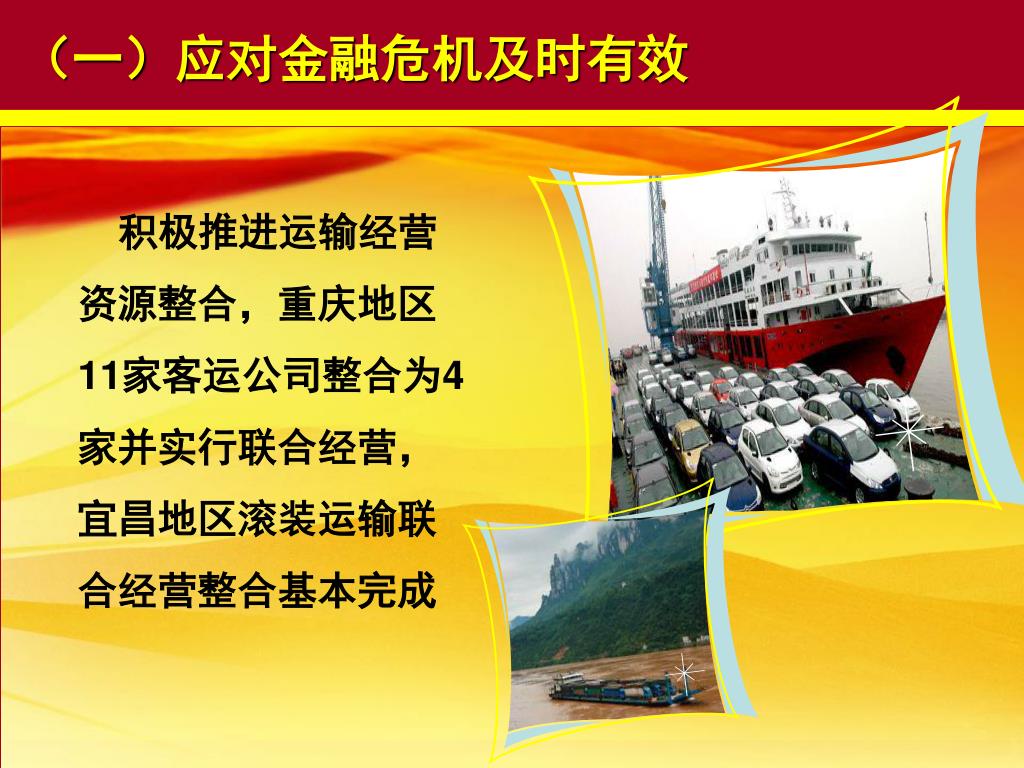 （一）应对金融危机及时有效

积极推进运输经营资源整合，重庆地区11家客运公司整合为4家并实行联合经营，宜昌地区滚装运输联合经营整合基本完成